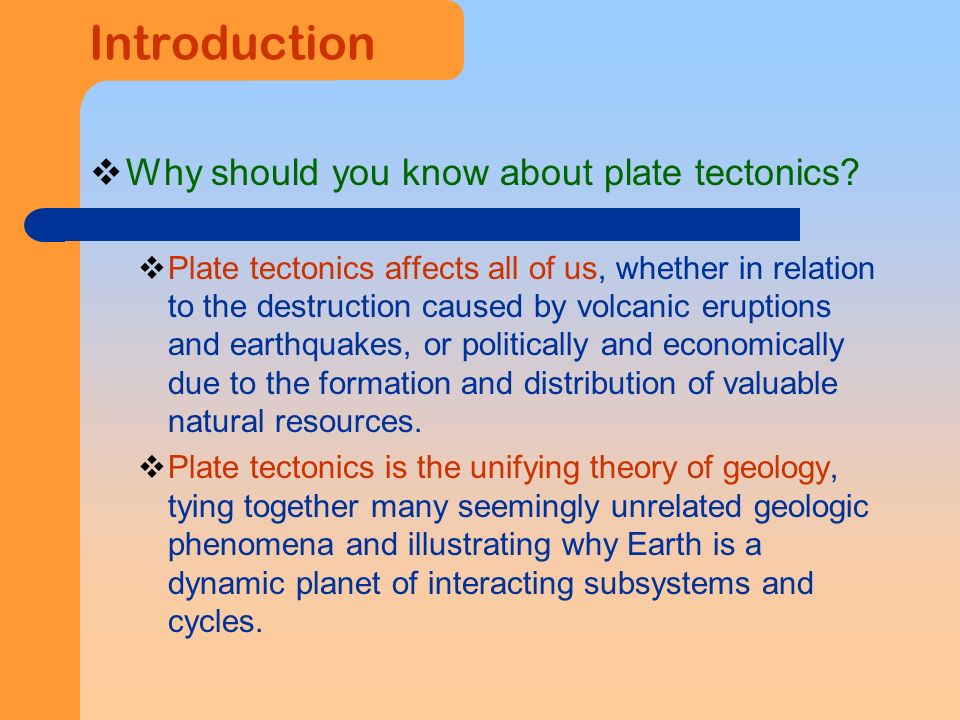 Introduction

❖ Why should you know about plate tectonics?

❖ Plate tectonics affects all of us, whether in relation to the destruction caused by volcanic eruptions and earthquakes, or politically and economically due to the formation and distribution of valuable natural resources.

❖ Plate tectonics is the unifying theory of geology, tying together many seemingly unrelated geologic phenomena and illustrating why Earth is a dynamic planet of interacting subsystems and cycles.